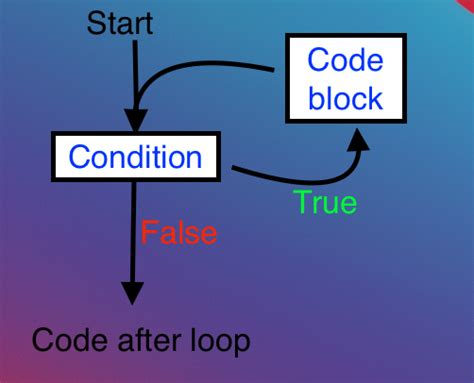 Start

Code block

Condition

True

False

Code after loop